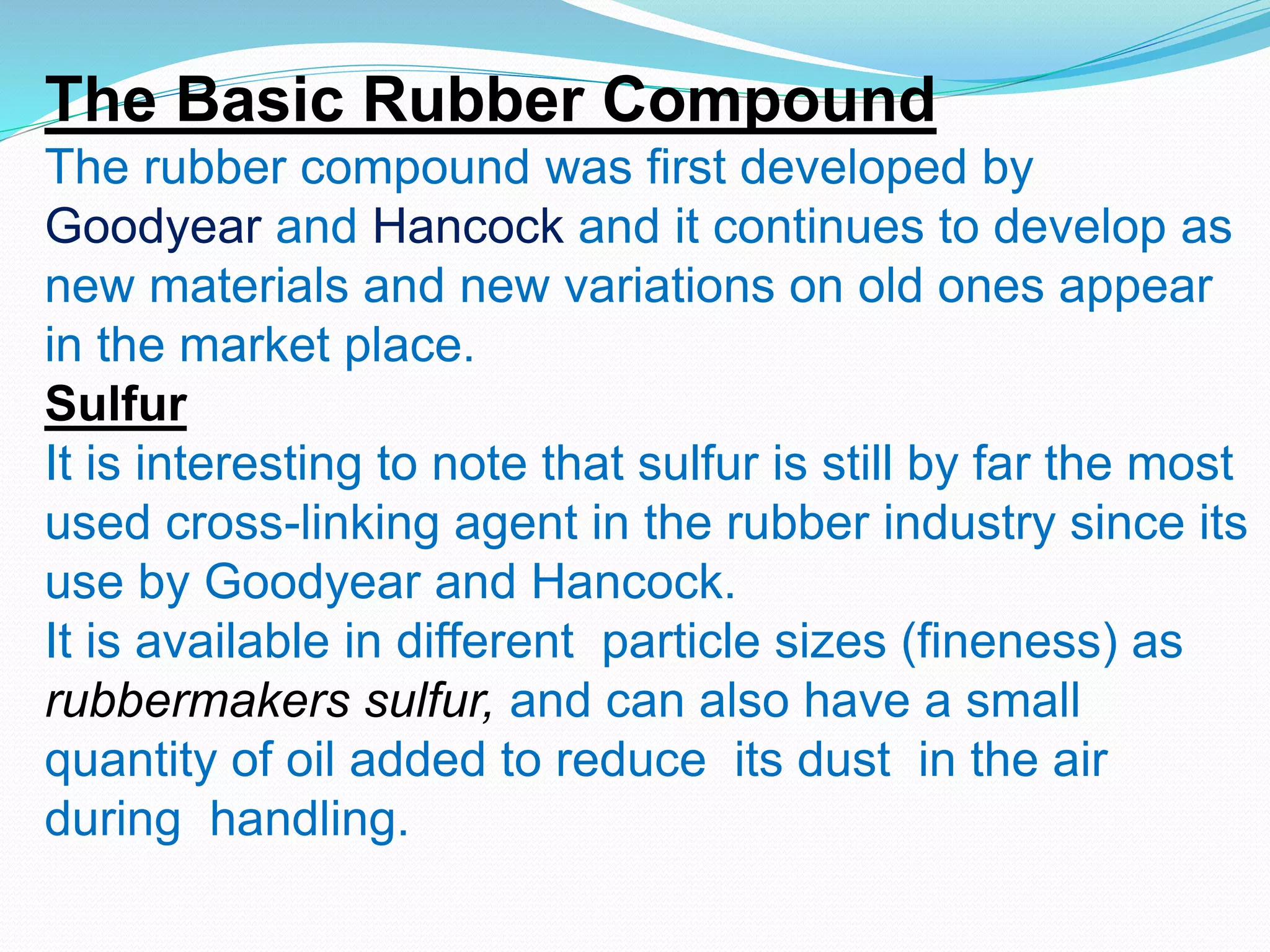 The Basic Rubber Compound

The rubber compound was first developed by Goodyear and Hancock and it continues to develop as new materials and new variations on old ones appear in the market place.

Sulfur

It is interesting to note that sulfur is still by far the most used cross-linking agent in the rubber industry since its use by Goodyear and Hancock.

It is available in different particle sizes (fineness) as rubbermakers sulfur, and can also have a small quantity of oil added to reduce its dust in the air during handling.